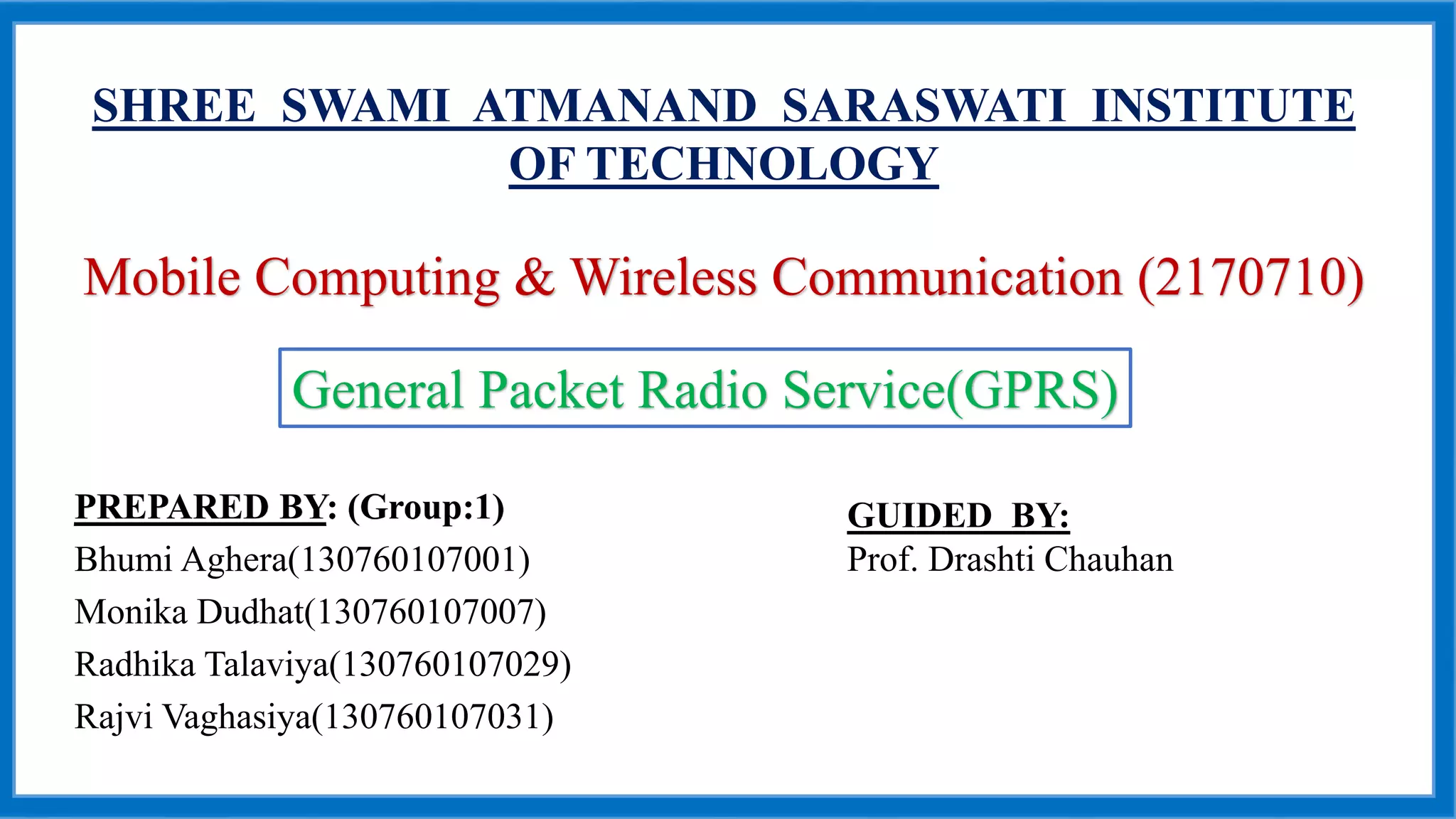 SHREE SWAMI ATMANAND SARASWATI INSTITUTE OF TECHNOLOGY

Mobile Computing & Wireless Communication (2170710)

General Packet Radio Service(GPRS)

PREPARED BY: (Group:1)
Bhumi Aghera(130760107001)
Monika Dudhat(130760107007)
Radhika Talaviya(130760107029)
Rajvi Vaghasiya(130760107031)

GUIDED BY:
Prof. Drashti Chauhan